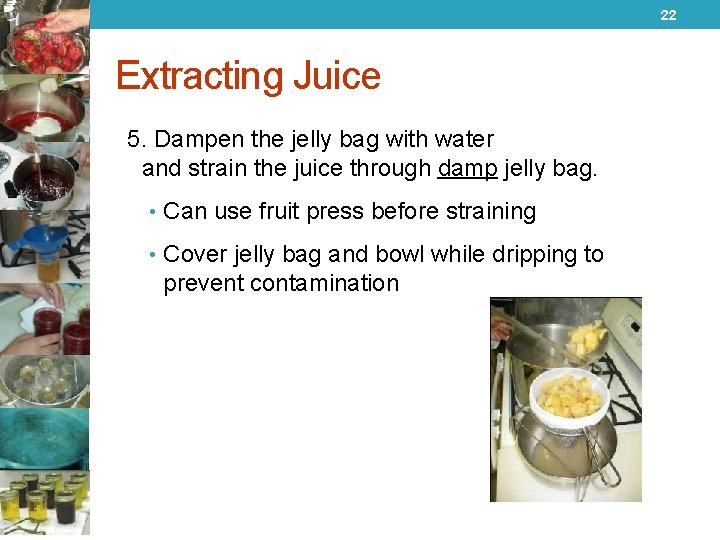 22

Extracting Juice

5. Dampen the jelly bag with water and strain the juice through damp jelly bag.

• Can use fruit press before straining

• Cover jelly bag and bowl while dripping to prevent contamination